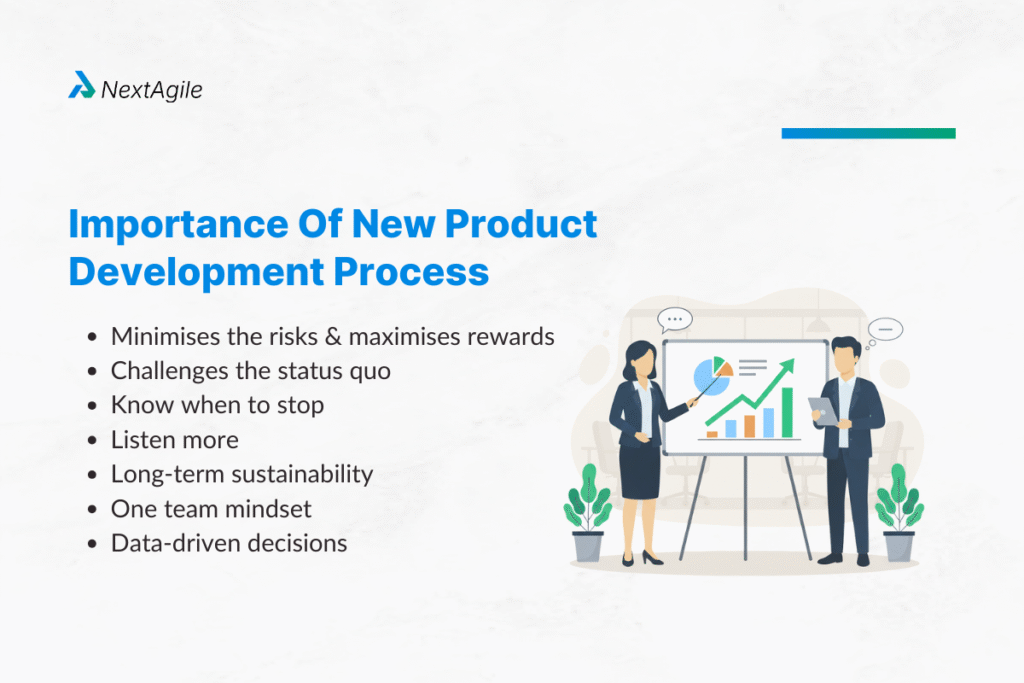 NextAgile

Importance Of New Product Development Process

- Minimises the risks & maximises rewards
- Challenges the status quo
- Know when to stop
- Listen more
- Long-term sustainability
- One team mindset
- Data-driven decisions